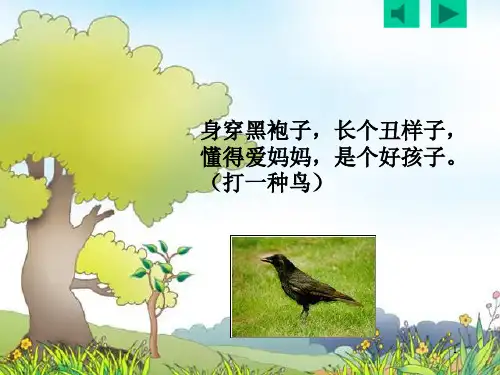 身穿黑袍子，长个丑样子，
懂得爱妈妈，是个好孩子。
（打一种鸟）